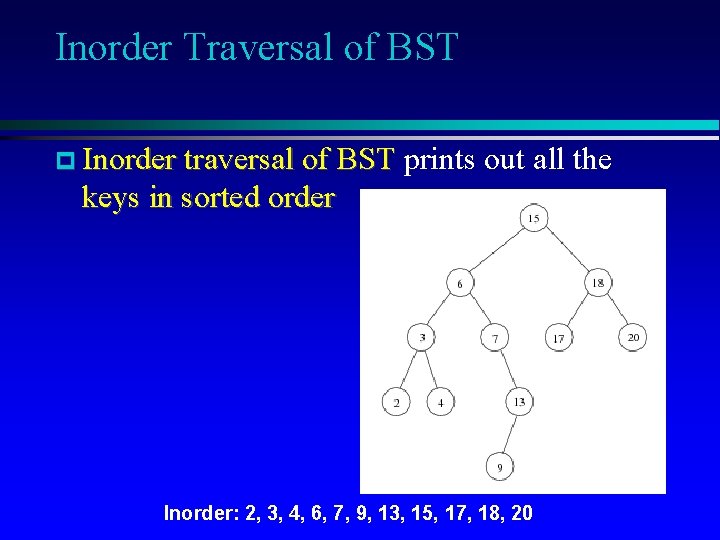 Inorder Traversal of BST

Inorder traversal of BST prints out all the keys in sorted order

15
6
18
3
7
17
20
2
4
13
9

Inorder: 2, 3, 4, 6, 7, 9, 13, 15, 17, 18, 20